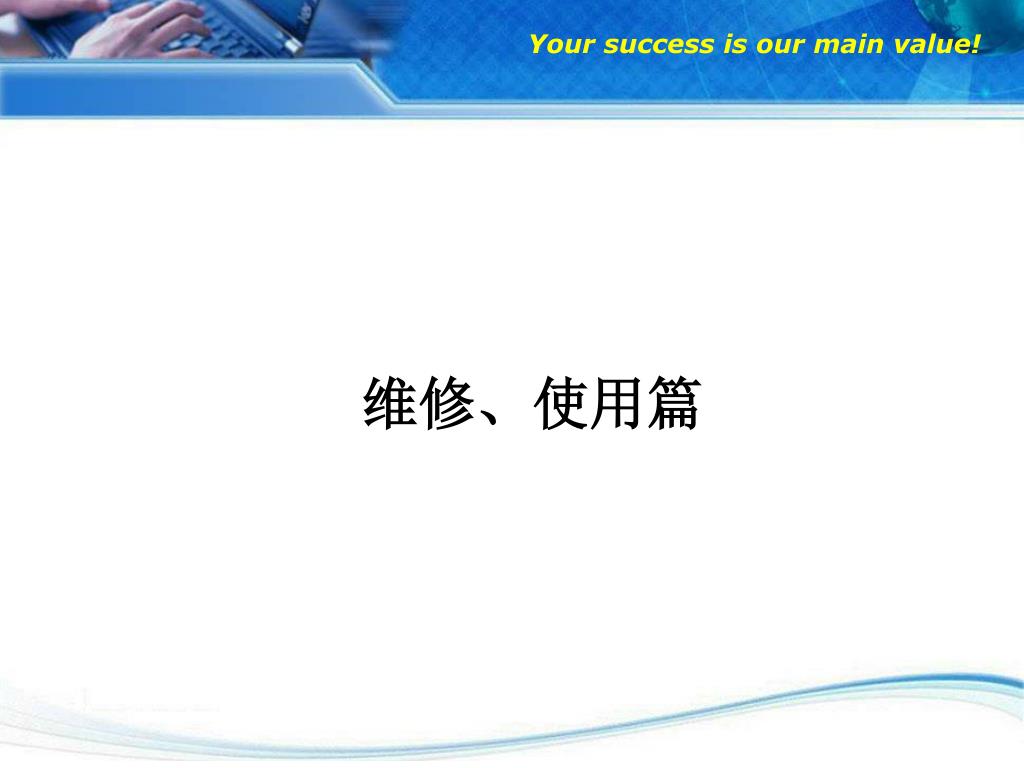 Your success is our main value!

维修、使用篇